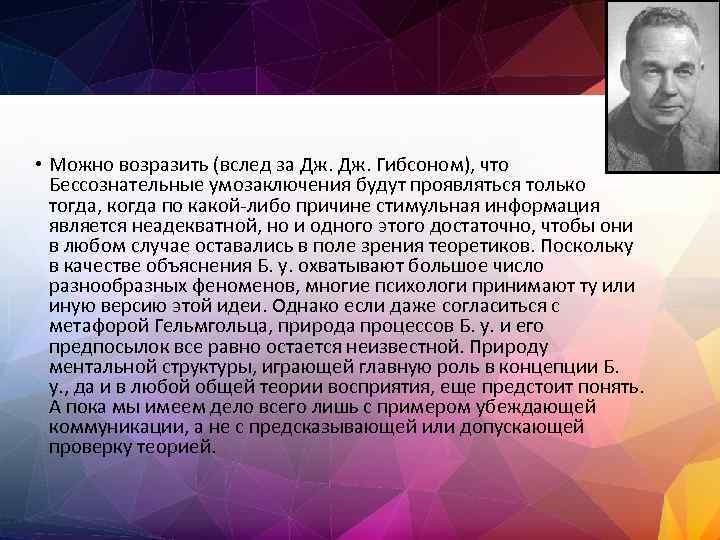 • Можно возразить (вслед за Дж. Дж. Гибсоном), что Бессознательные умозаключения будут проявляться только тогда, когда по какой-либо причине стимульная информация является неадекватной, но и одного этого достаточно, чтобы они в любом случае оставались в поле зрения теоретиков. Поскольку в качестве объяснения Б. у. охватывают большое число разнообразных феноменов, многие психологи принимают ту или иную версию этой идеи. Однако если даже согласиться с метафорой Гельмгольца, природа процессов Б. у. и его предпосылок все равно остается неизвестной. Природу ментальной структуры, играющей главную роль в концепции Б. у., да и в любой общей теории восприятия, еще предстоит понять. А пока мы имеем дело всего лишь с примером убеждающей коммуникации, а не с предсказывающей или допускающей проверку теорией.